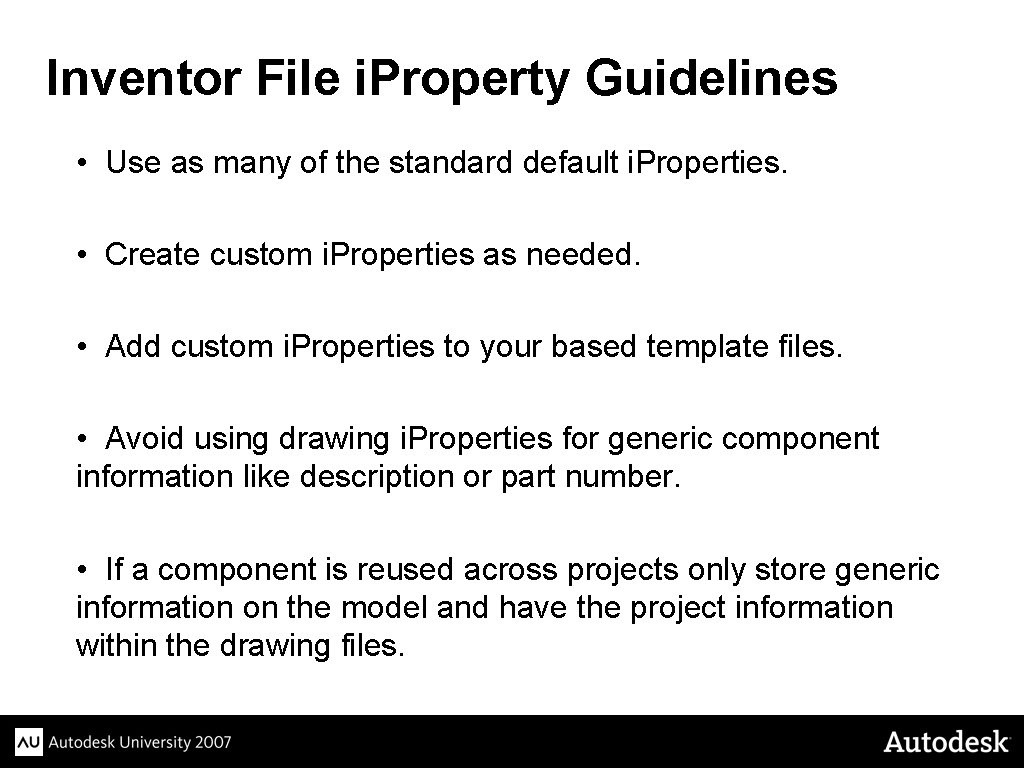 Inventor File iProperty Guidelines

• Use as many of the standard default iProperties.

• Create custom iProperties as needed.

• Add custom iProperties to your based template files.

• Avoid using drawing iProperties for generic component information like description or part number.

• If a component is reused across projects only store generic information on the model and have the project information within the drawing files.

AU Autodesk University 2007

Autodesk